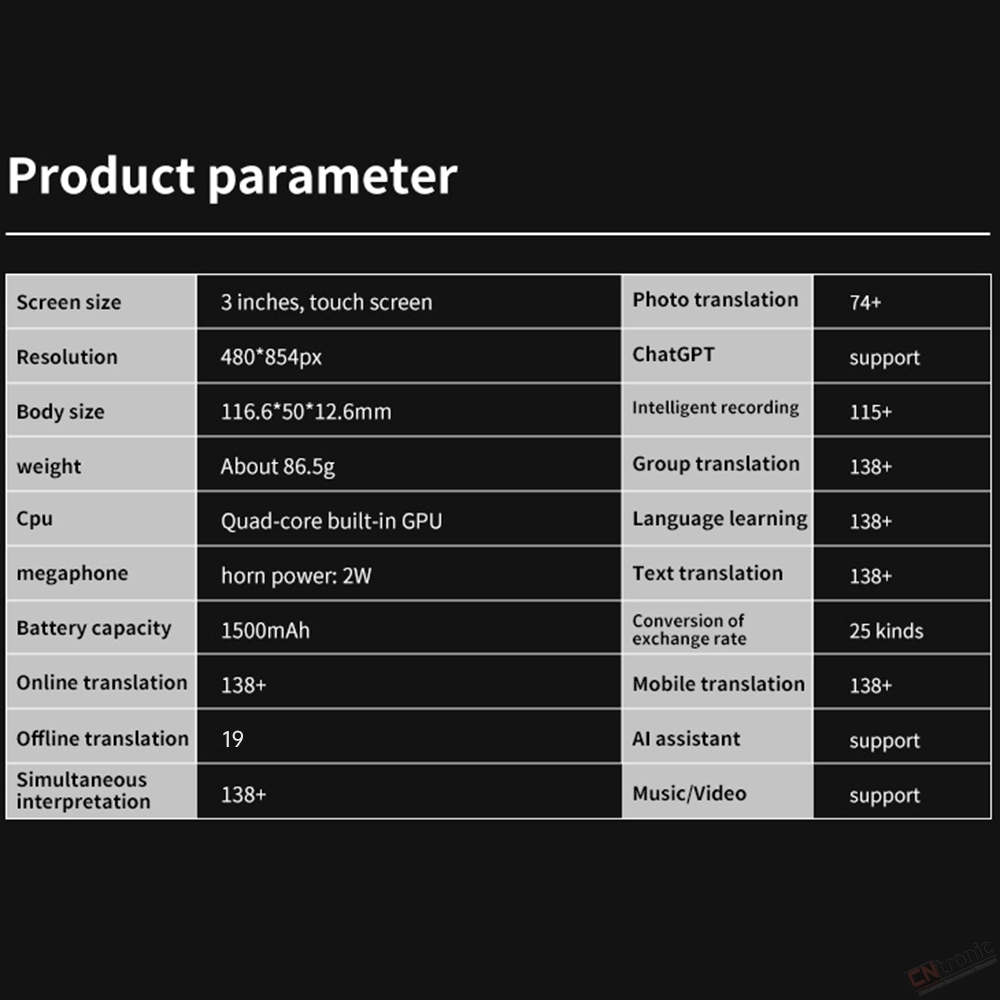 Product parameter

| | | | |
|---|---|---|---|
| Screen size | 3 inches, touch screen | Photo translation | 74+ |
| Resolution | 480*854px | ChatGPT | support |
| Body size | 116.6*50*12.6mm | Intelligent recording | 115+ |
| weight | About 86.5g | Group translation | 138+ |
| Cpu | Quad-core built-in GPU | Language learning | 138+ |
| megaphone | horn power: 2W | Text translation | 138+ |
| Battery capacity | 1500mAh | Conversion of exchange rate | 25 kinds |
| Online translation | 138+ | Mobile translation | 138+ |
| Offline translation | 19 | AI assistant | support |
| Simultaneous interpretation | 138+ | Music/Video | support |

CNtronic